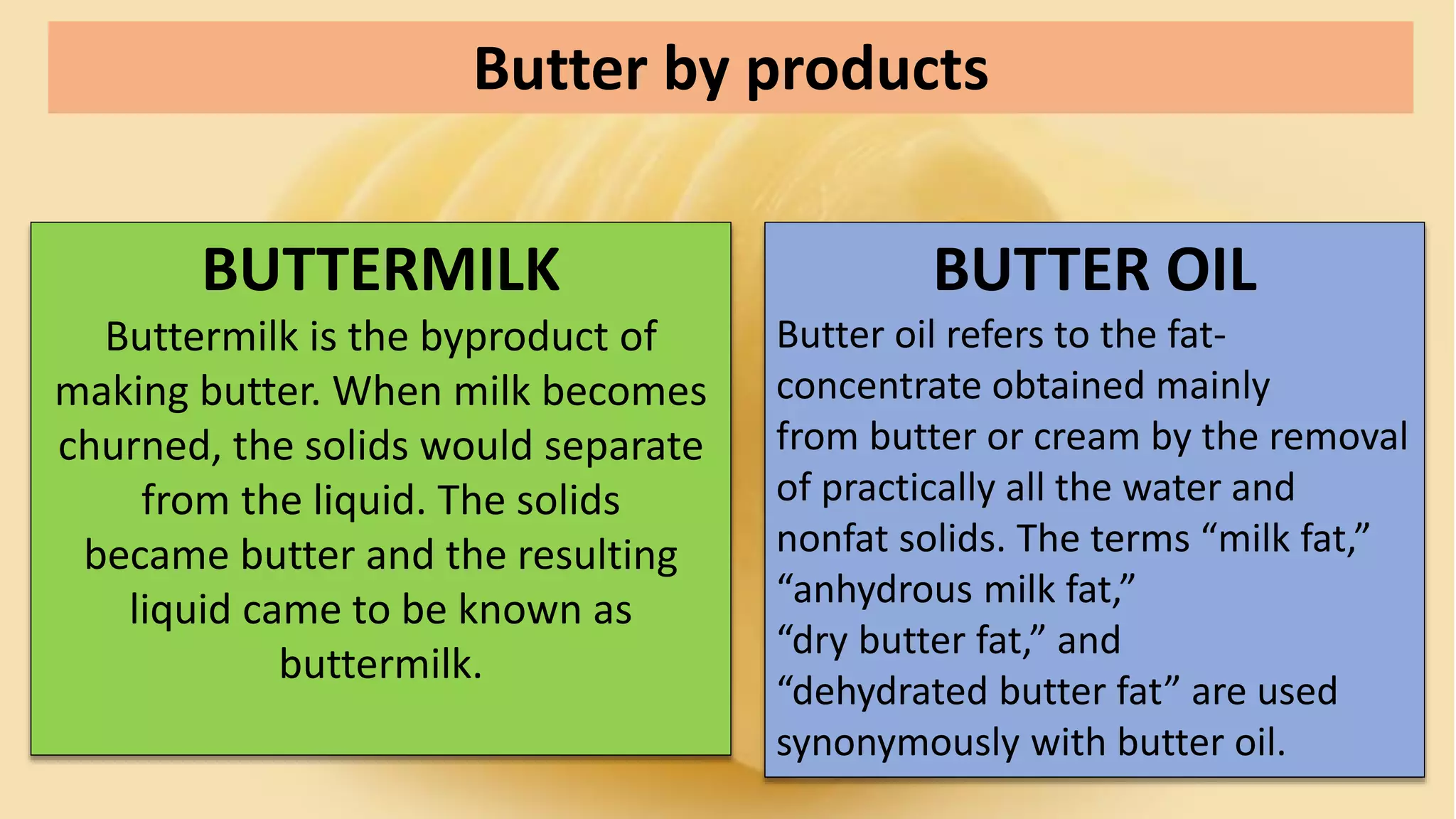 Butter by products

BUTTERMILK

Buttermilk is the byproduct of making butter. When milk becomes churned, the solids would separate from the liquid. The solids became butter and the resulting liquid came to be known as buttermilk.

BUTTER OIL

Butter oil refers to the fat-concentrate obtained mainly from butter or cream by the removal of practically all the water and nonfat solids. The terms “milk fat,” “anhydrous milk fat,” “dry butter fat,” and “dehydrated butter fat” are used synonymously with butter oil.